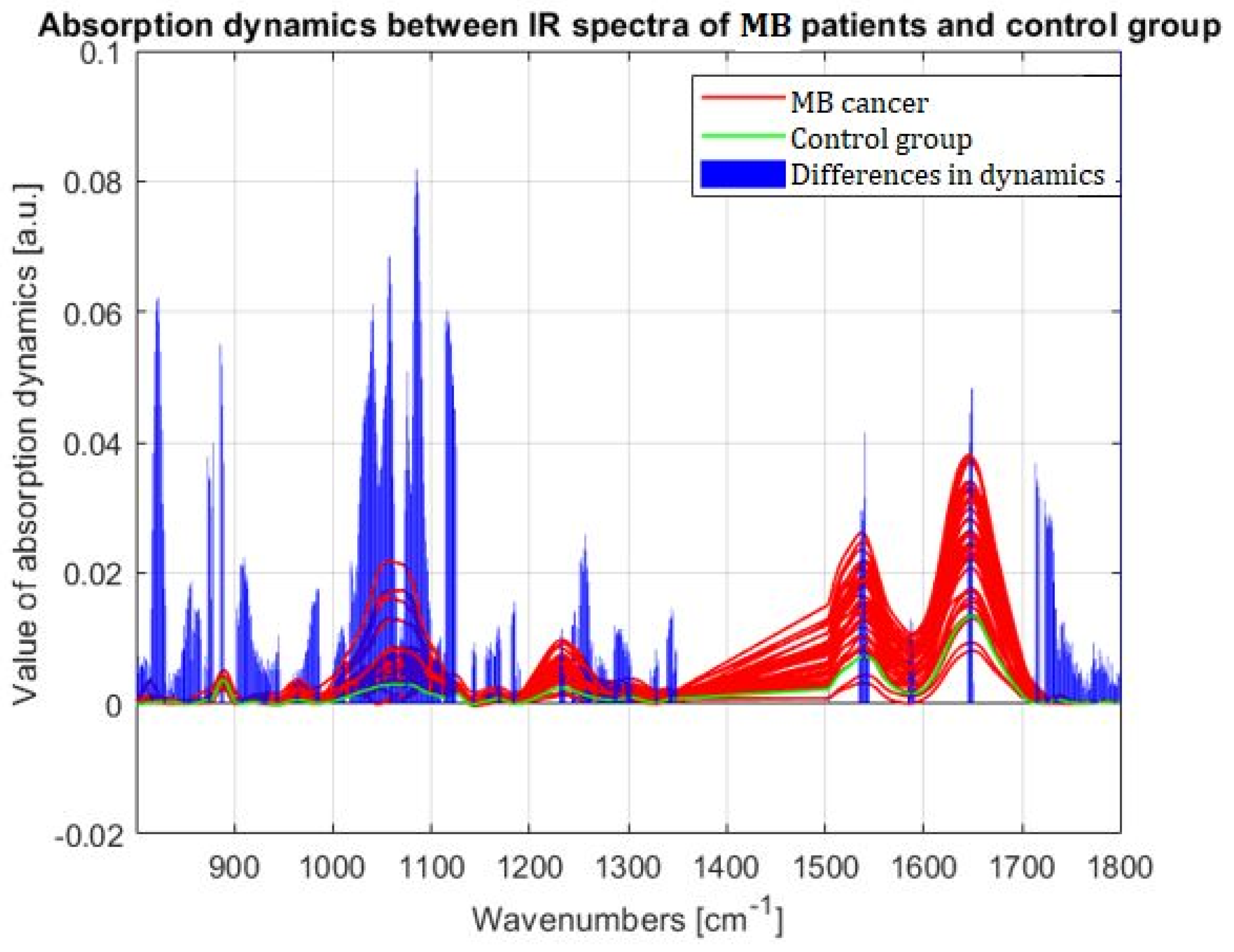 Absorption dynamics between IR spectra of MB patients and control group

MB cancer
Control group
Differences in dynamics

Value of absorption dynamics [a.u.]

0.1
0.08
0.06
0.04
0.02
0
-0.02

900
1000
1100
1200
1300
1400
1500
1600
1700
1800

Wavenumbers [$cm^{-1}$]